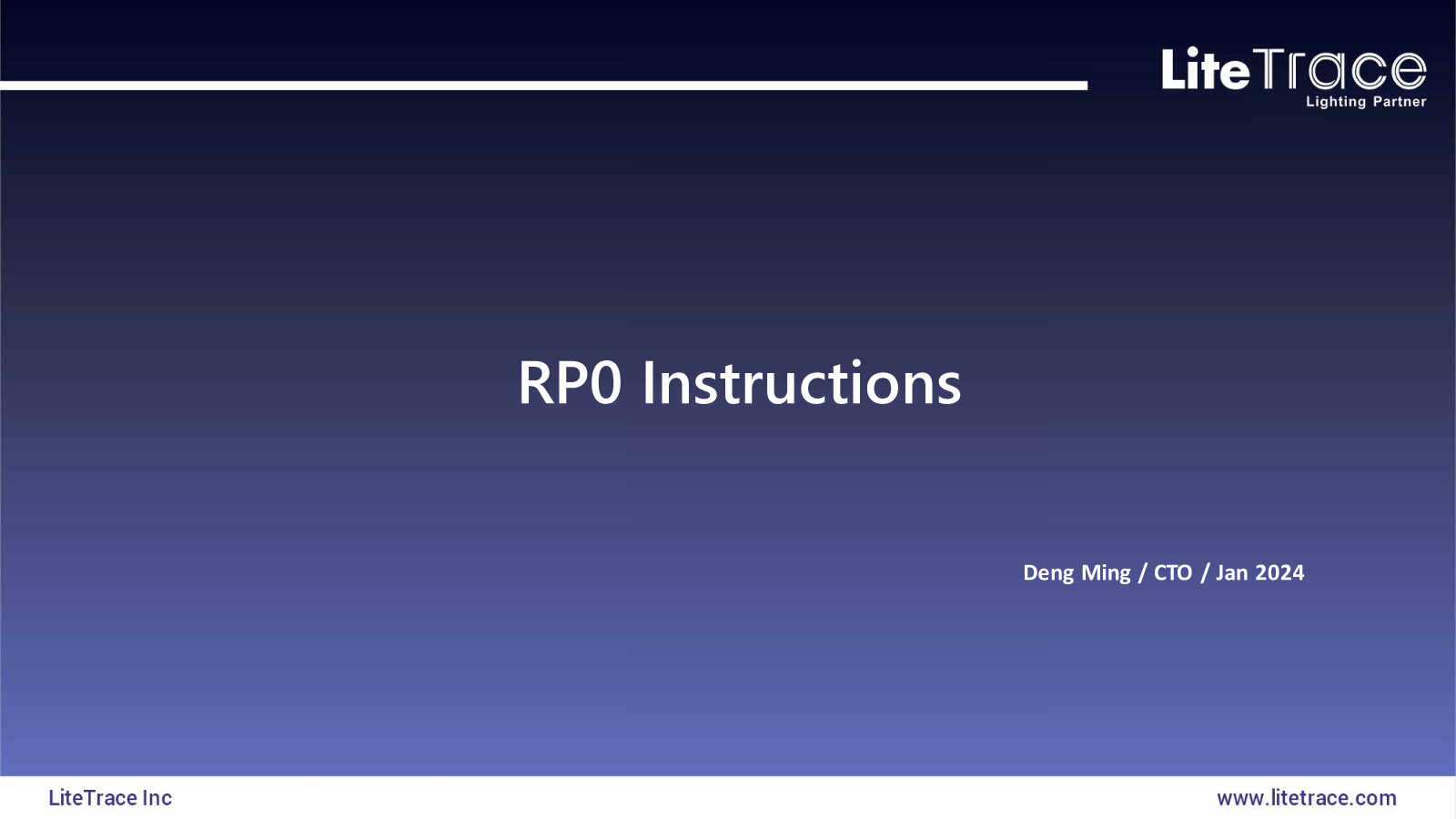 LiteTrace
Lighting Partner

RP0 Instructions

Deng Ming / CTO / Jan 2024

LiteTrace Inc

www.litetrace.com